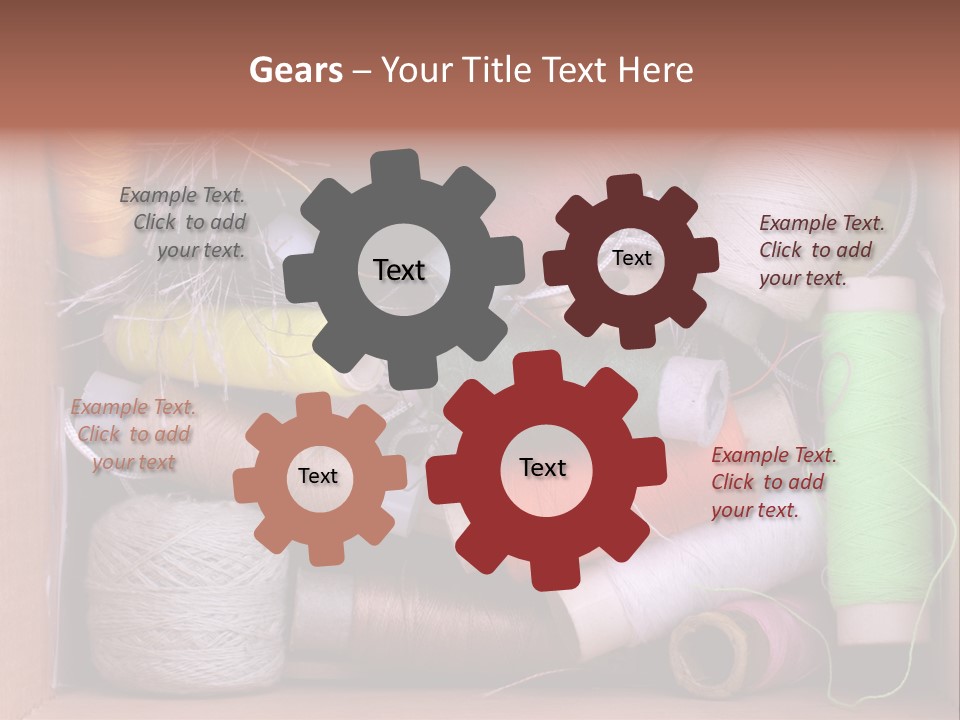 Gears – Your Title Text Here

Example Text. Click to add your text.

Text

Text

Example Text. Click to add your text.

Example Text. Click to add your text

Text

Text

Example Text. Click to add your text.